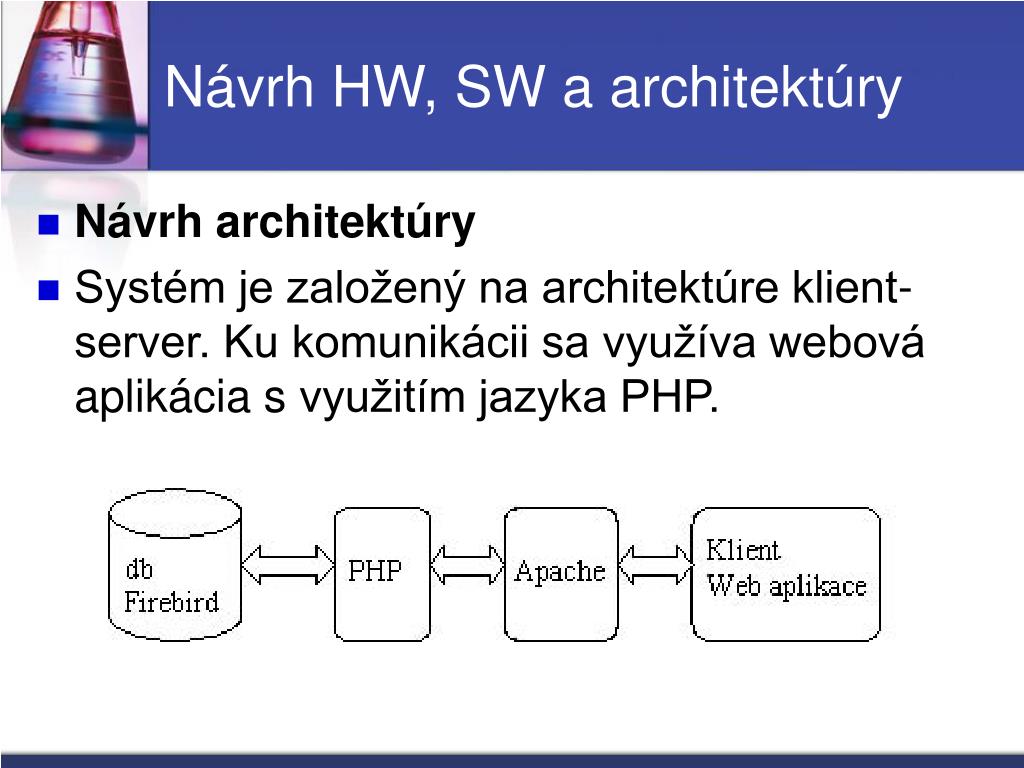 Návrh HW, SW a architektúry

Návrh architektúry

Systém je založený na architektúre klient-server. Ku komunikácii sa využíva webová aplikácia s využitím jazyka PHP.

db
Firebird

PHP

Apache

Klient
Web aplikace